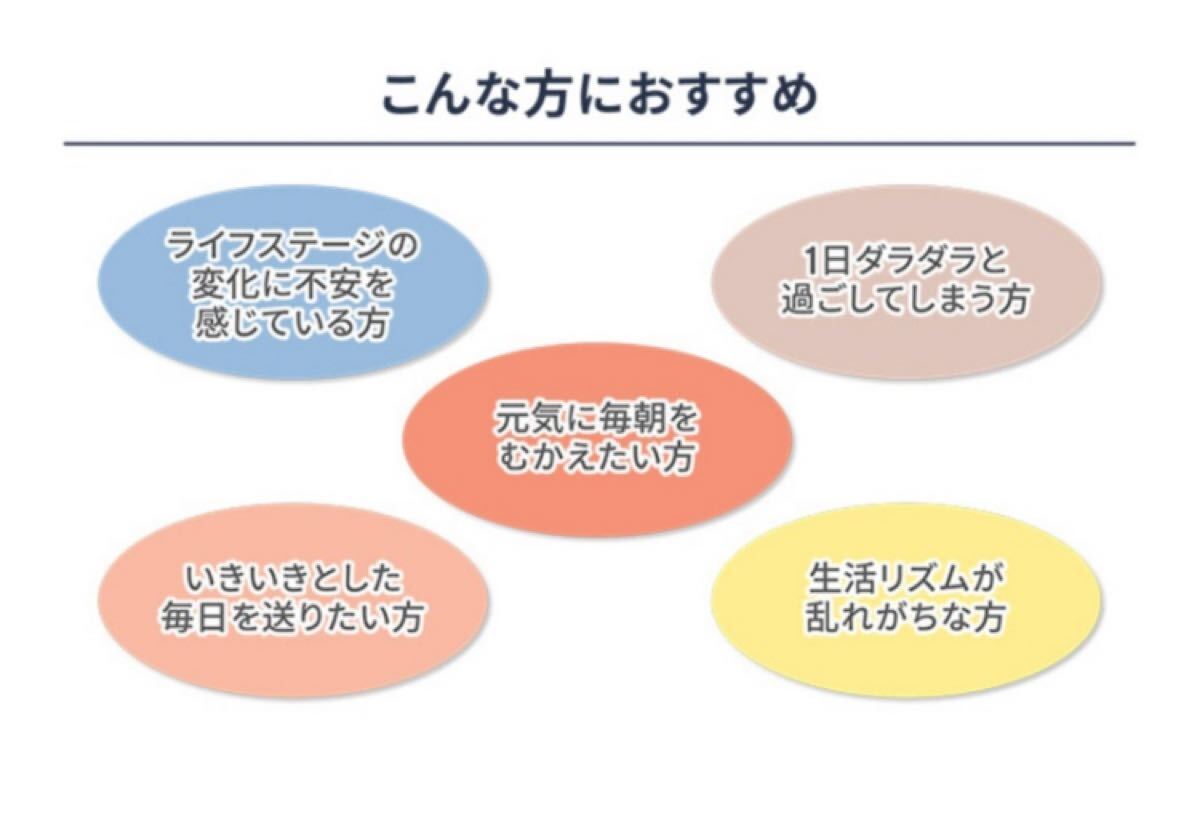 こんな方におすすめ

ライフステージの変化に不安を感じている方

1日ダラダラと過ごしてしまう方

元気に毎朝をむかえたい方

いきいきとした毎日を送りたい方

生活リズムが乱れがちな方